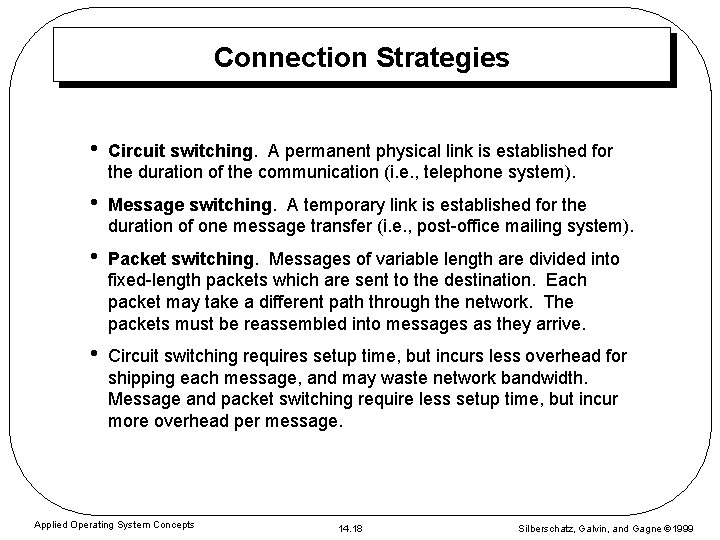 Connection Strategies

• Circuit switching. A permanent physical link is established for the duration of the communication (i.e., telephone system).

• Message switching. A temporary link is established for the duration of one message transfer (i.e., post-office mailing system).

• Packet switching. Messages of variable length are divided into fixed-length packets which are sent to the destination. Each packet may take a different path through the network. The packets must be reassembled into messages as they arrive.

• Circuit switching requires setup time, but incurs less overhead for shipping each message, and may waste network bandwidth. Message and packet switching require less setup time, but incur more overhead per message.

Applied Operating System Concepts

14.18

Silberschatz, Galvin, and Gagne ©1999